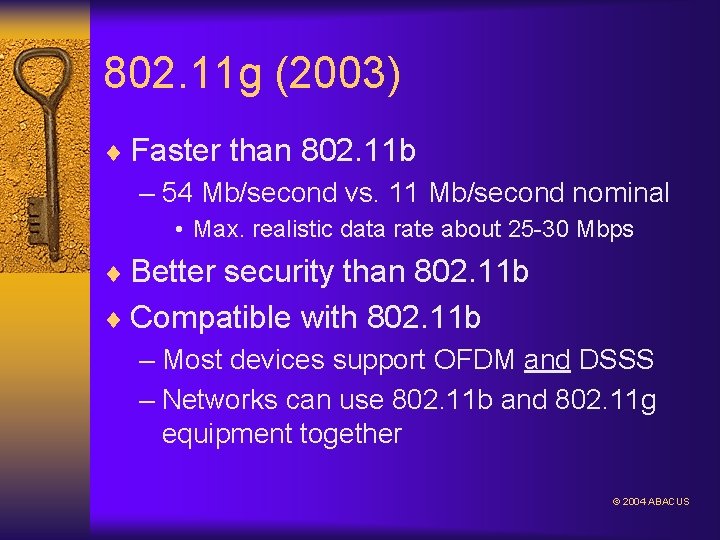 802.11g (2003)

♦ Faster than 802.11b

– 54 Mb/second vs. 11 Mb/second nominal

• Max. realistic data rate about 25-30 Mbps

♦ Better security than 802.11b

♦ Compatible with 802.11b

– Most devices support OFDM and DSSS

– Networks can use 802.11b and 802.11g equipment together

© 2004 ABACUS